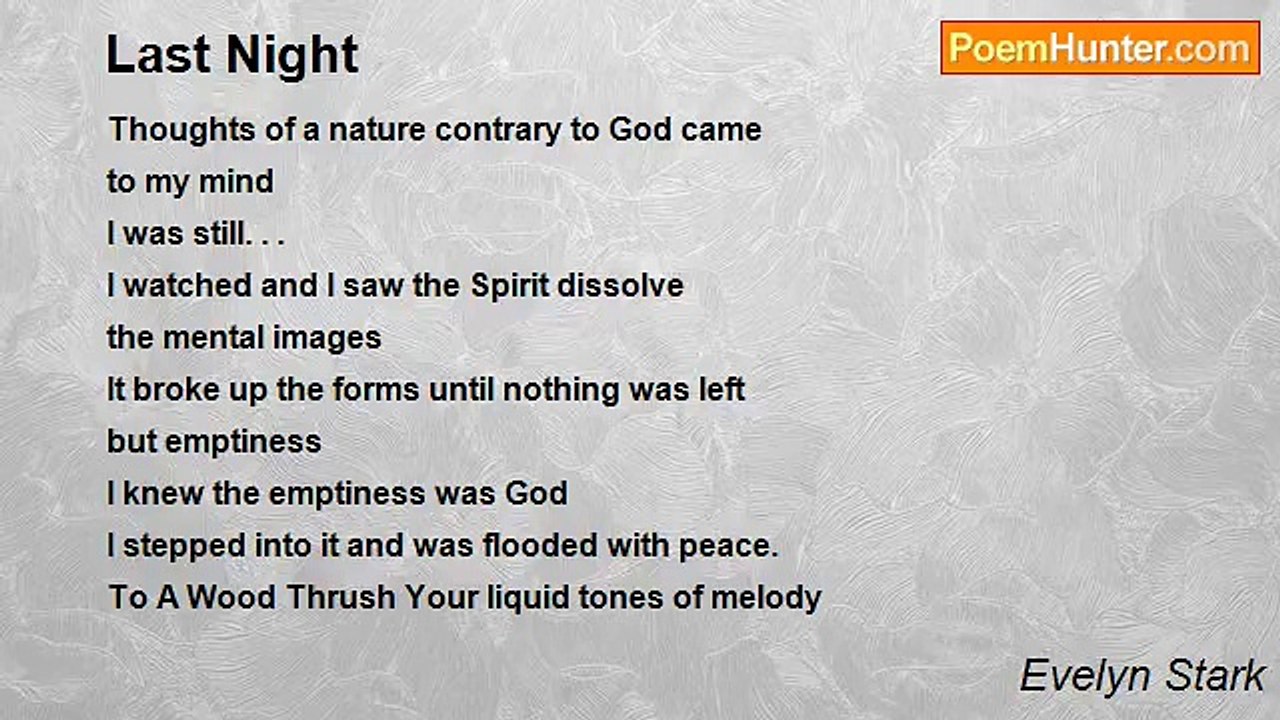 Last Night

PoemHunter.com

Thoughts of a nature contrary to God came
to my mind
I was still. . .
I watched and I saw the Spirit dissolve
the mental images
It broke up the forms until nothing was left
but emptiness
I knew the emptiness was God
I stepped into it and was flooded with peace.
To A Wood Thrush Your liquid tones of melody

Evelyn Stark